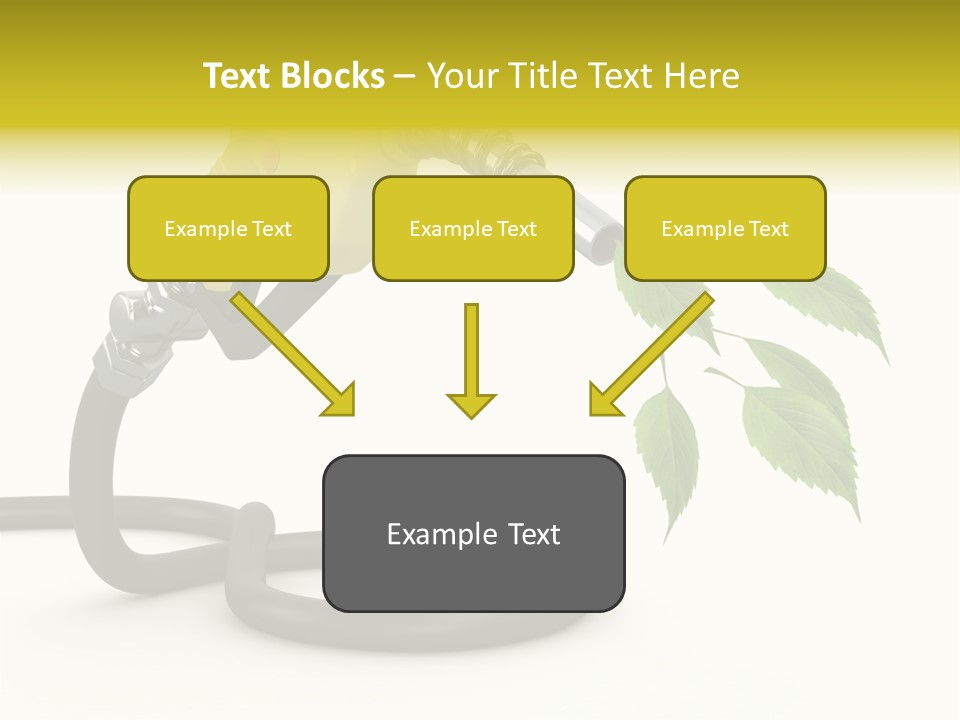 Text Blocks – Your Title Text Here

Example Text

Example Text

Example Text

Example Text